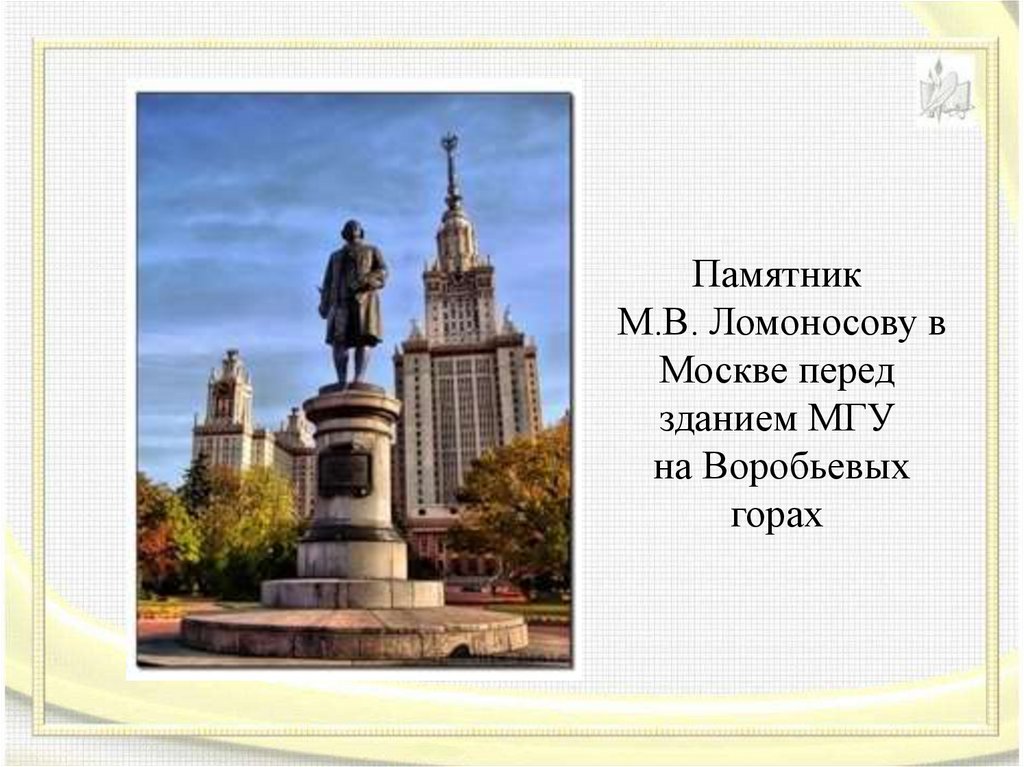 Памятник
М.В. Ломоносову в Москве перед зданием МГУ
на Воробьевых горах